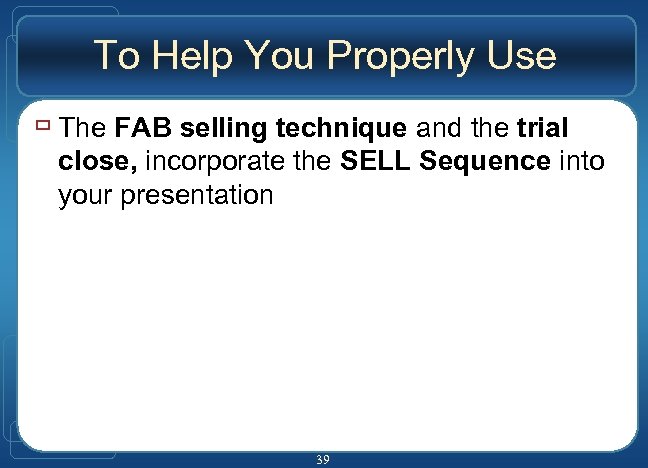 To Help You Properly Use

The FAB selling technique and the trial close, incorporate the SELL Sequence into your presentation

39